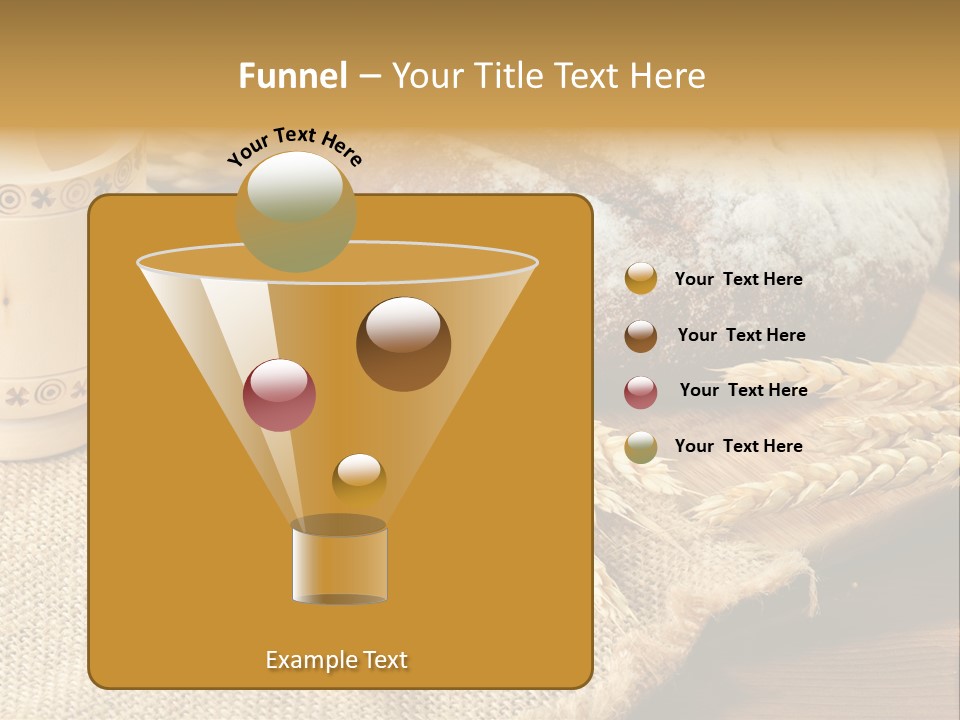 Funnel – Your Title Text Here

Your Text Here

Your Text Here

Your Text Here

Your Text Here

Your Text Here

Example Text